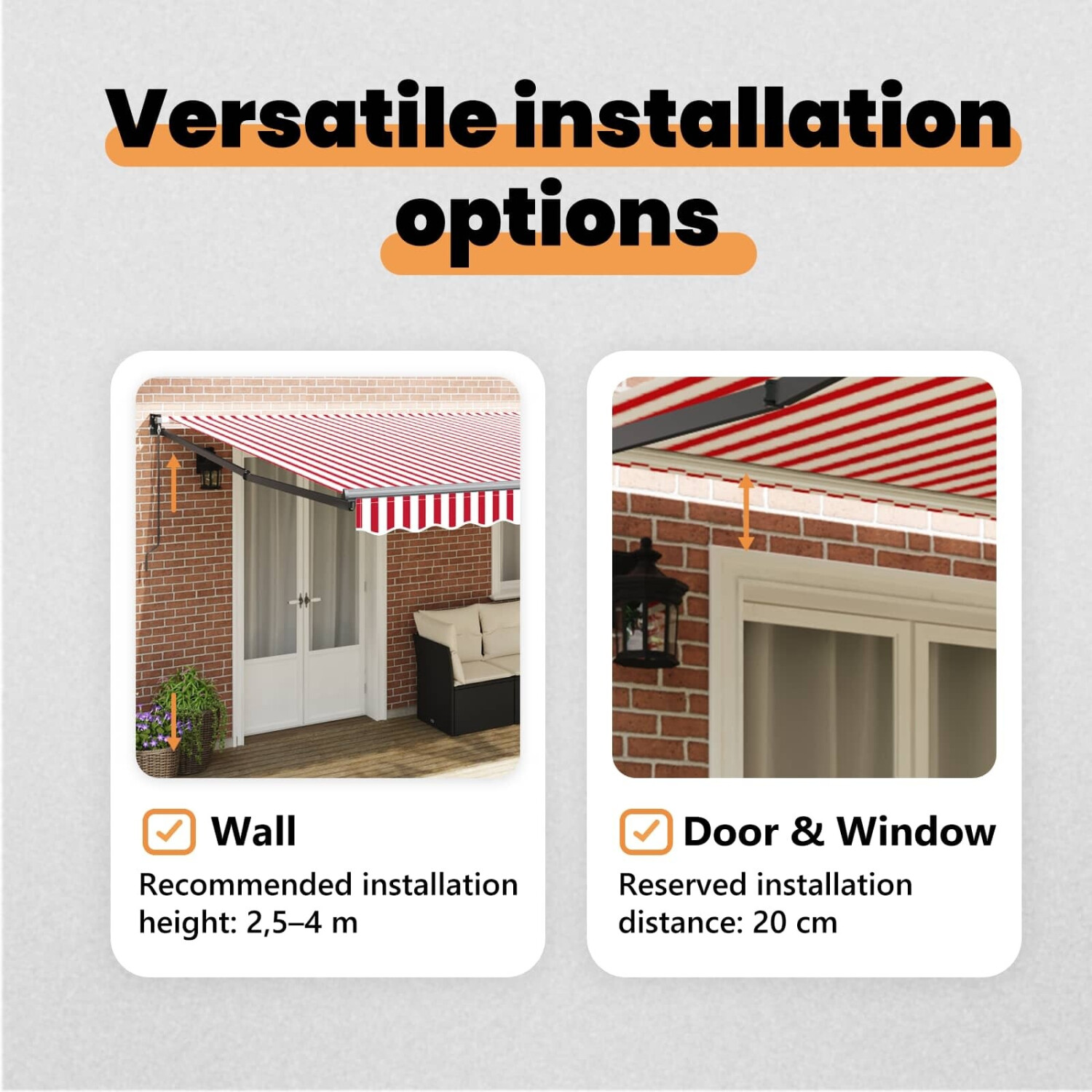 Versatile installation options

Wall

Recommended installation height: 2,5–4 m

Door & Window

Reserved installation distance: 20 cm